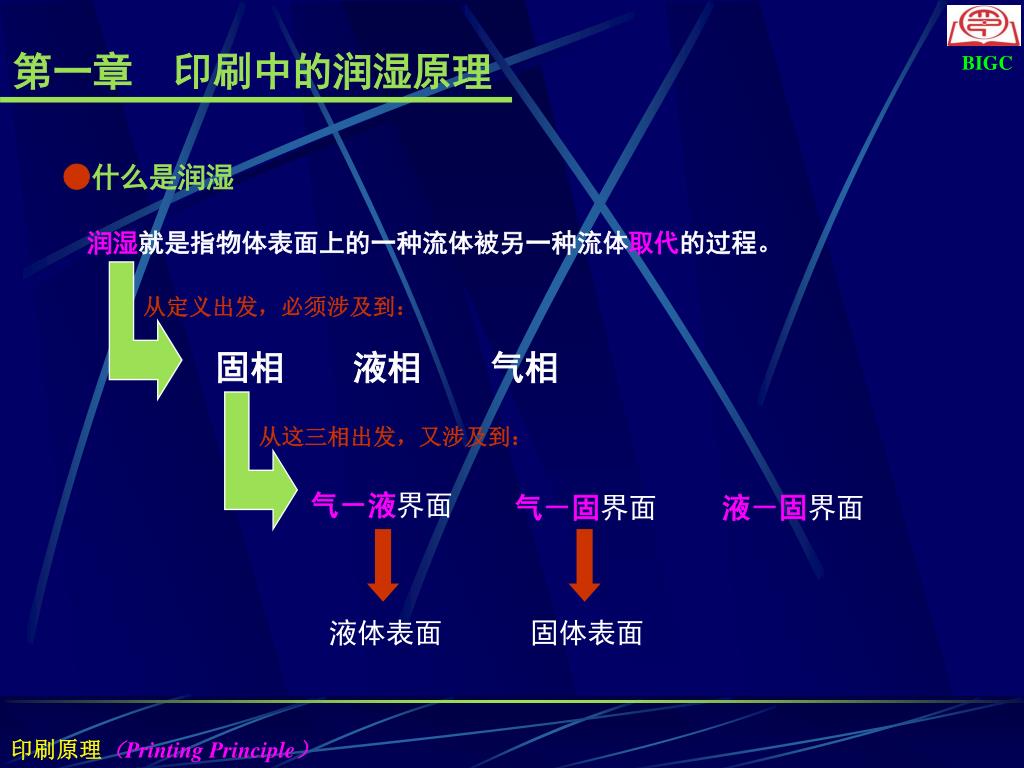 第一章　印刷中的润湿原理

BIGC

●什么是润湿

润湿就是指物体表面上的一种流体被另一种流体取代的过程。

从定义出发，必须涉及到：

固相　　液相　　气相

从这三相出发，又涉及到：

气－液界面　　气－固界面　　液－固界面

液体表面　　固体表面

印刷原理（Printing Principle）